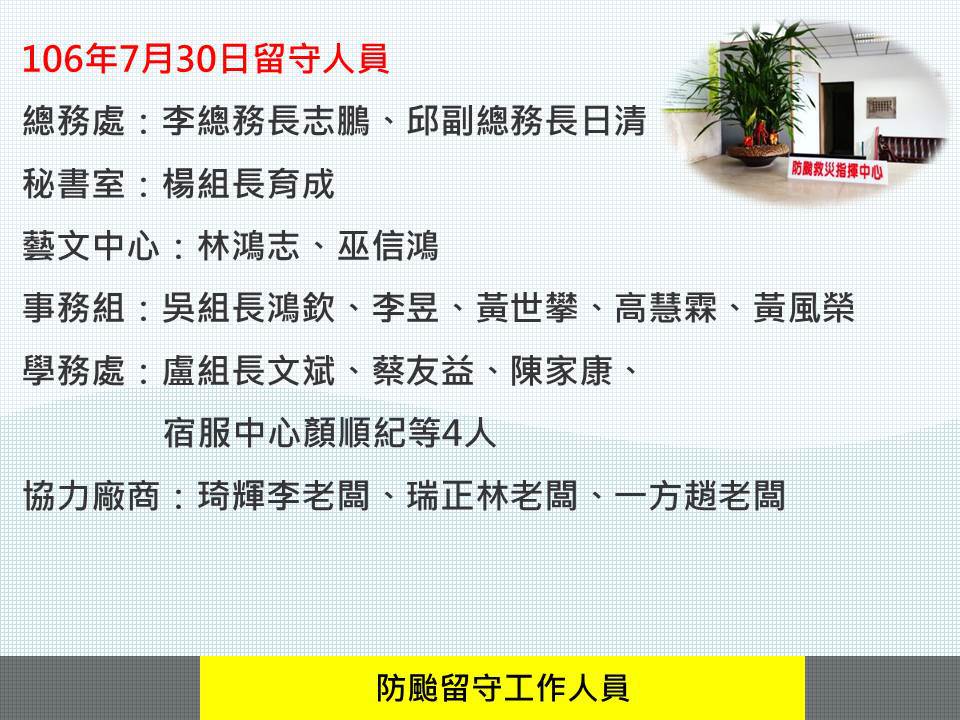 106年7月30日留守人員

總務處：李總務長志鵬、邱副總務長日清

秘書室：楊組長育成

藝文中心：林鴻志、巫信鴻

事務組：吳組長鴻欽、李昱、黃世攀、高慧霖、黃風榮

學務處：盧組長文斌、蔡友益、陳家康、宿服中心顏順紀等4人

協力廠商：琦輝李老闆、瑞正林老闆、一方趙老闆

防颱救災指揮中心

防颱留守工作人員